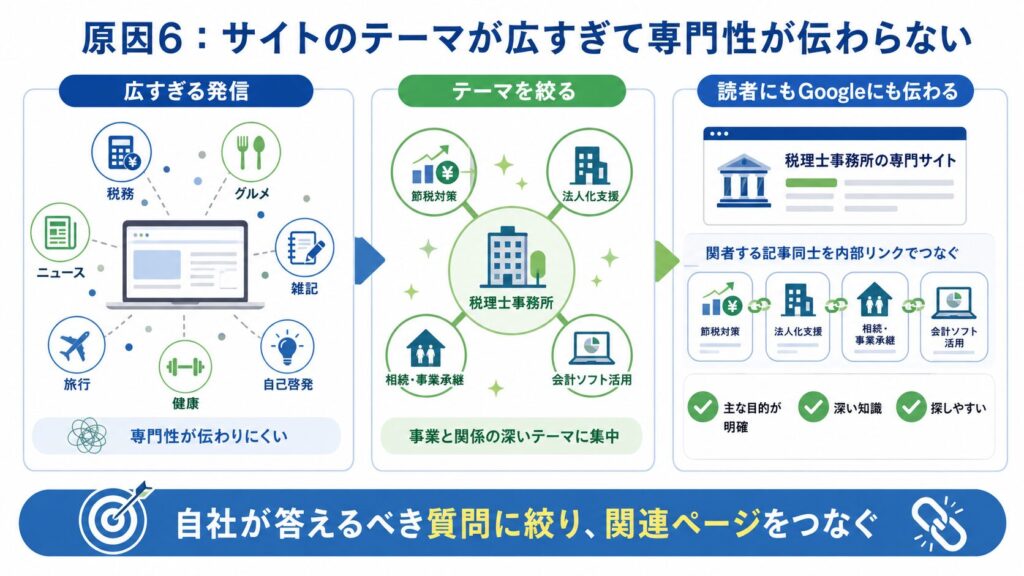 原因６：サイトのテーマが広すぎて専門性が伝わらない

広すぎる発信

税務
グルメ
ニュース
雑記
旅行
健康
自己啓発

専門性が伝わりにくい

テーマを絞る

節税対策
法人化支援
税理士事務所
相続・事業承継
会計ソフト活用

事業と関係の深いテーマに集中

読者にもGoogleにも伝わる

税理士事務所の専門サイト

関者する記事同士を内部リンクでつなぐ

節税対策
法人化支援
相続・事業承継
会計ソフト活用

主な目的が明確
深い知識
探しやすい

自社が答えるべき質問に絞り、関連ページをつなぐ